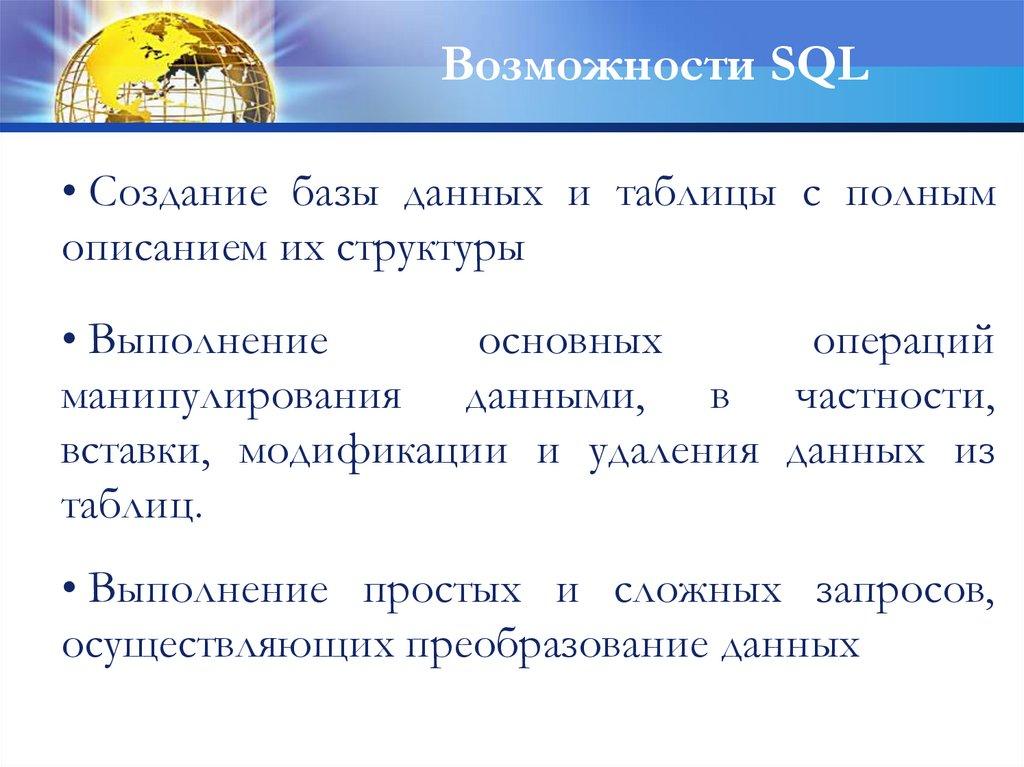 Возможности SQL

• Создание базы данных и таблицы с полным описанием их структуры

• Выполнение основных операций манипулирования данными, в частности, вставки, модификации и удаления данных из таблиц.

• Выполнение простых и сложных запросов, осуществляющих преобразование данных